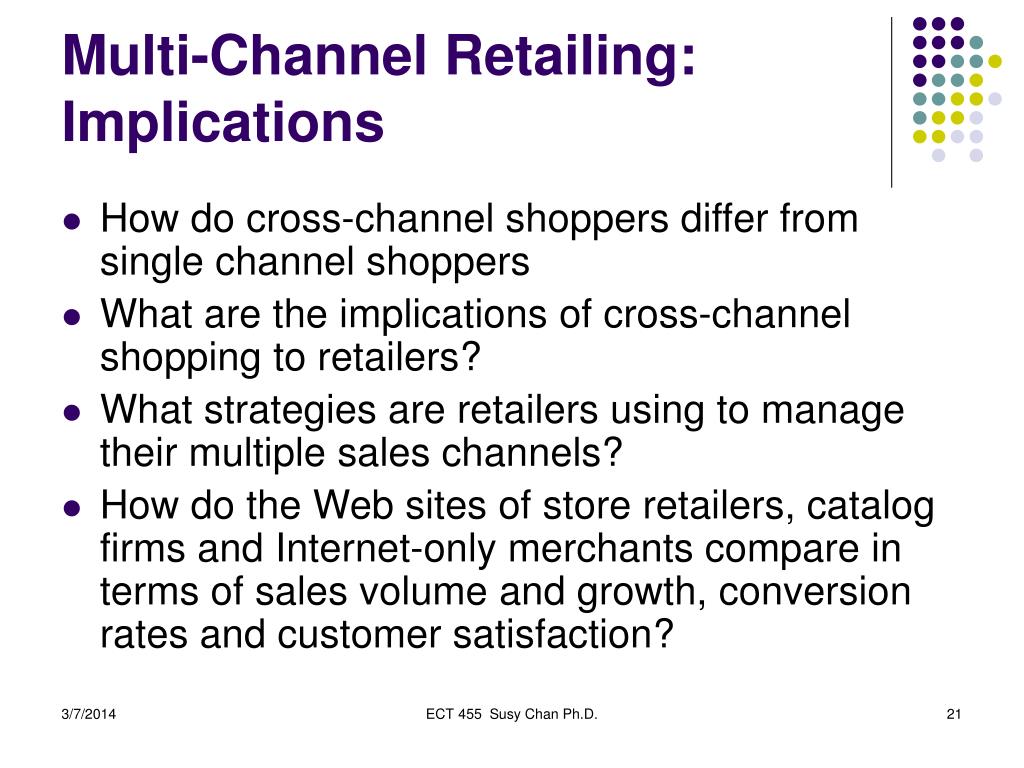 Multi-Channel Retailing: Implications

- How do cross-channel shoppers differ from single channel shoppers
- What are the implications of cross-channel shopping to retailers?
- What strategies are retailers using to manage their multiple sales channels?
- How do the Web sites of store retailers, catalog firms and Internet-only merchants compare in terms of sales volume and growth, conversion rates and customer satisfaction?

3/7/2014 ECT 455 Susy Chan Ph.D. 21